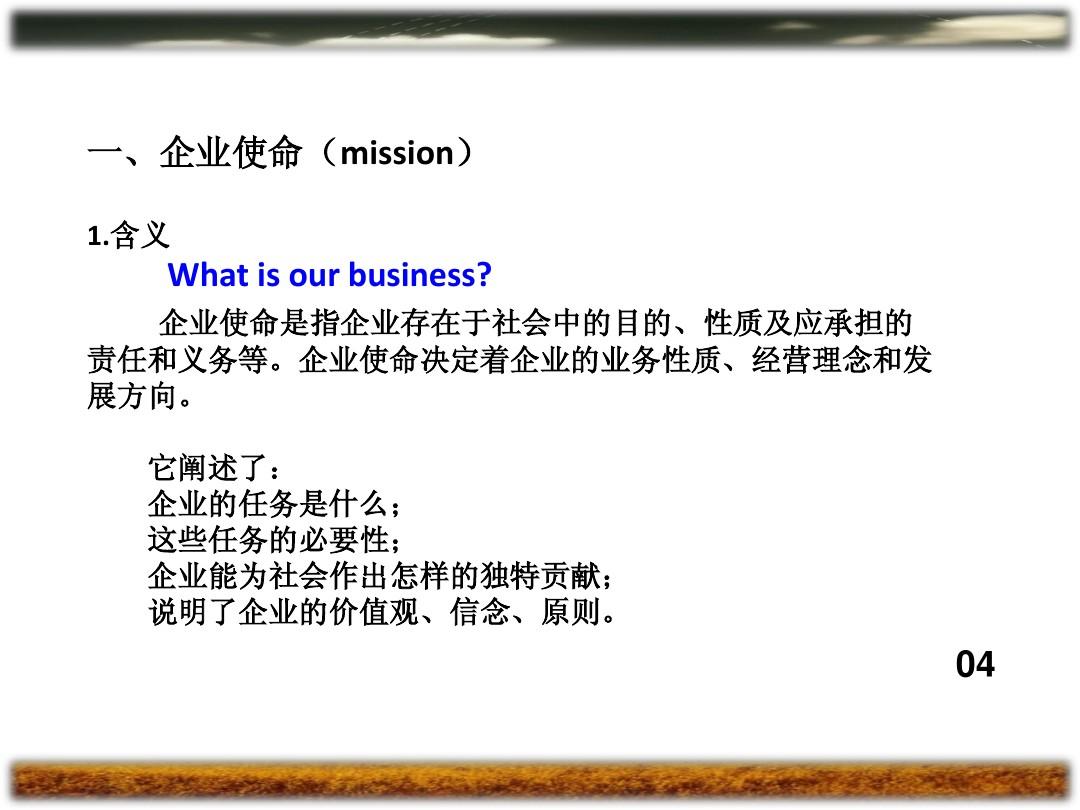 一、企业使命（mission）

1.含义

What is our business?

企业使命是指企业存在于社会中的目的、性质及应承担的责任和义务等。企业使命决定着企业的业务性质、经营理念和发展方向。

它阐述了：
企业的任务是什么；
这些任务的必要性；
企业能为社会作出怎样的独特贡献；
说明了企业的价值观、信念、原则。

04